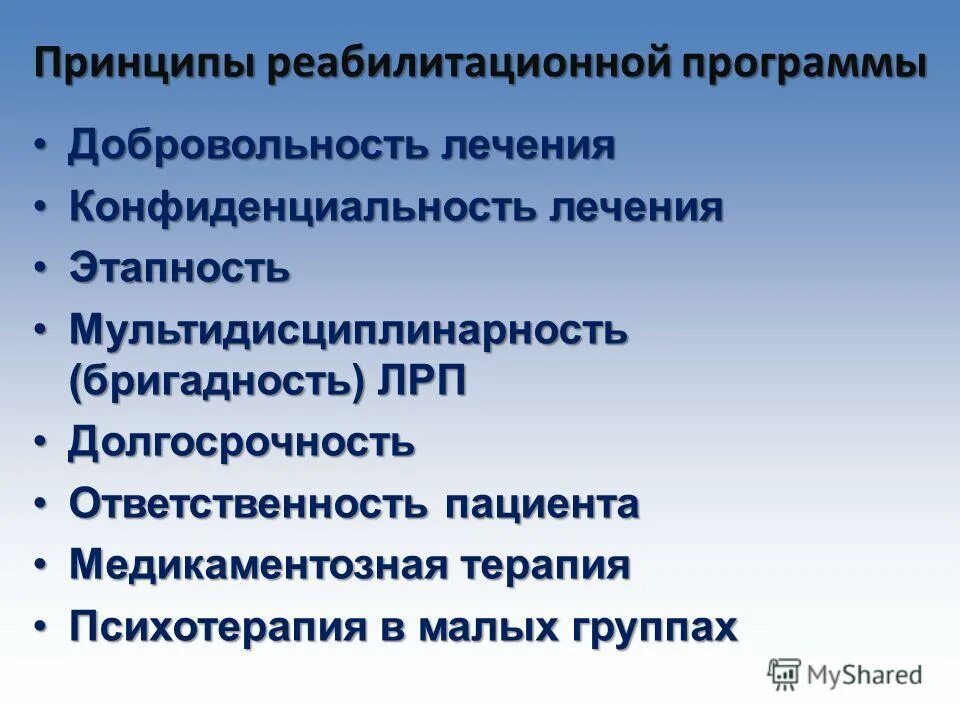 Принципы реабилитационной программы

• Добровольность лечения
• Конфиденциальность лечения
• Этапность
• Мультидисциплинарность (бригадность) ЛРП
• Долгосрочность
• Ответственность пациента
• Медикаментозная терапия
• Психотерапия в малых группах

MyShared